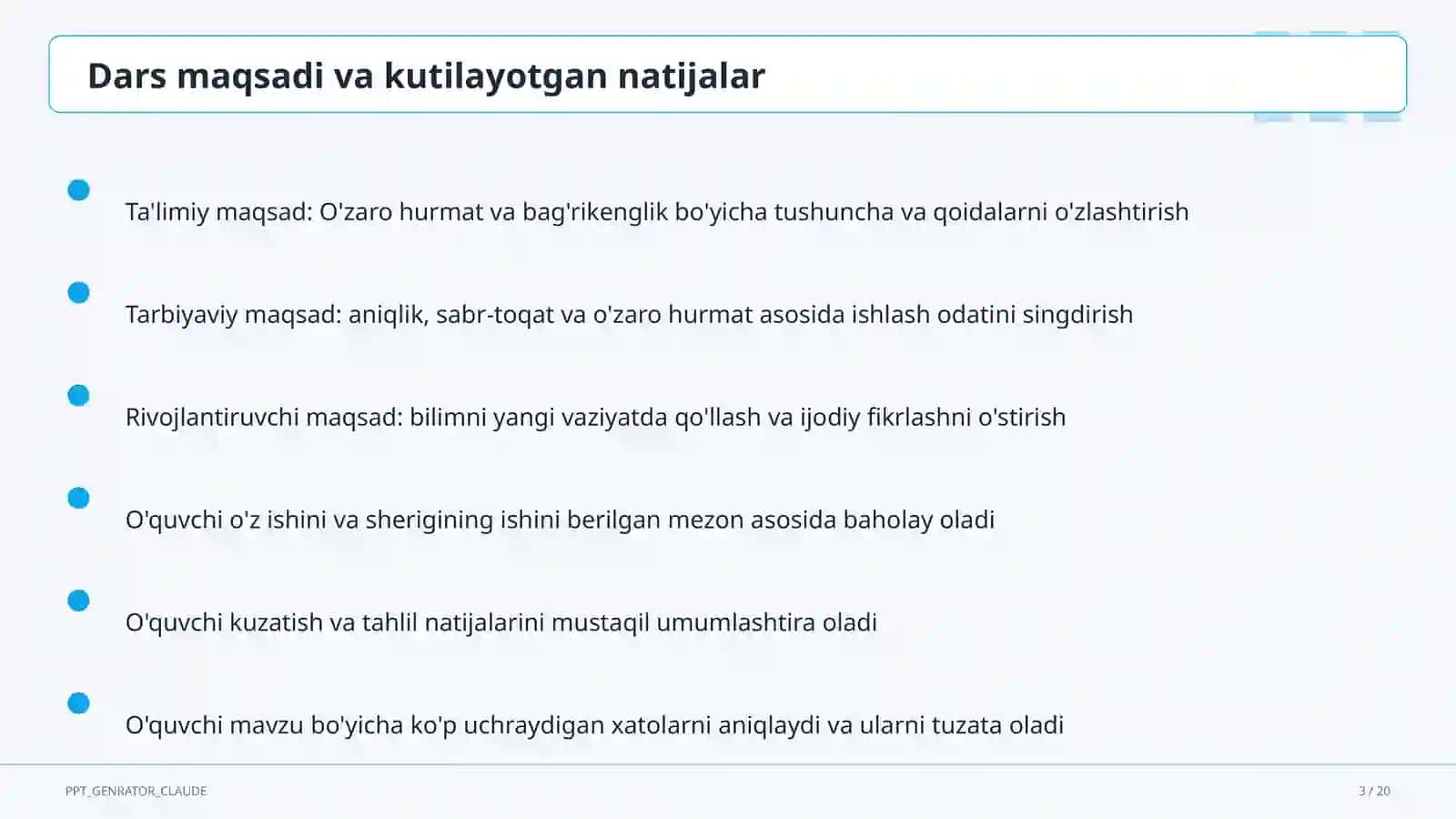 Dars maqsadi va kutilayotgan natijalar

Ta'limiy maqsad: O'zaro hurmat va bag'rikenglik bo'yicha tushuncha va qoidalarni o'zlashtirish

Tarbiyaviy maqsad: aniqlik, sabr-toqat va o'zaro hurmat asosida ishlash odatini singdirish

Rivojlantiruvchi maqsad: bilimni yangi vaziyatda qo'llash va ijodiy fikrlashni o'stirish

O'quvchi o'z ishini va sherigining ishini berilgan mezon asosida baholay oladi

O'quvchi kuzatish va tahlil natijalarini mustaqil umumlashtira oladi

O'quvchi mavzu bo'yicha ko'p uchraydigan xatolarni aniqlaydi va ularni tuzata oladi

PPT_GENRATOR_CLAUDE

3 / 20